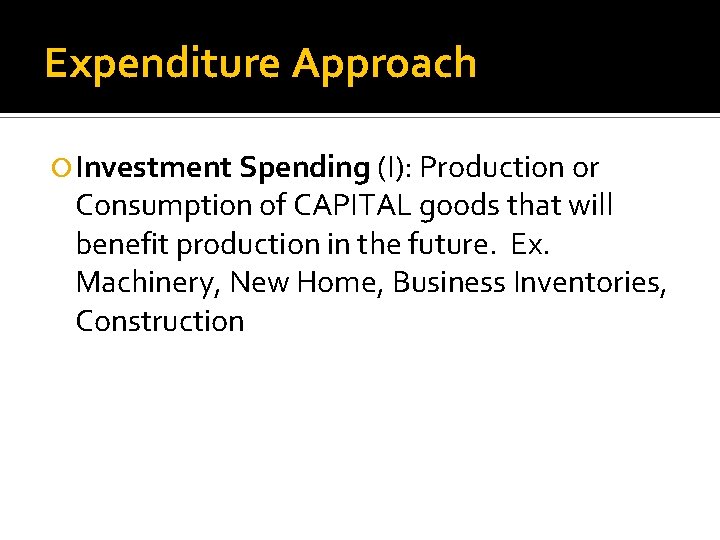 Expenditure Approach

Investment Spending (I): Production or Consumption of CAPITAL goods that will benefit production in the future. Ex. Machinery, New Home, Business Inventories, Construction